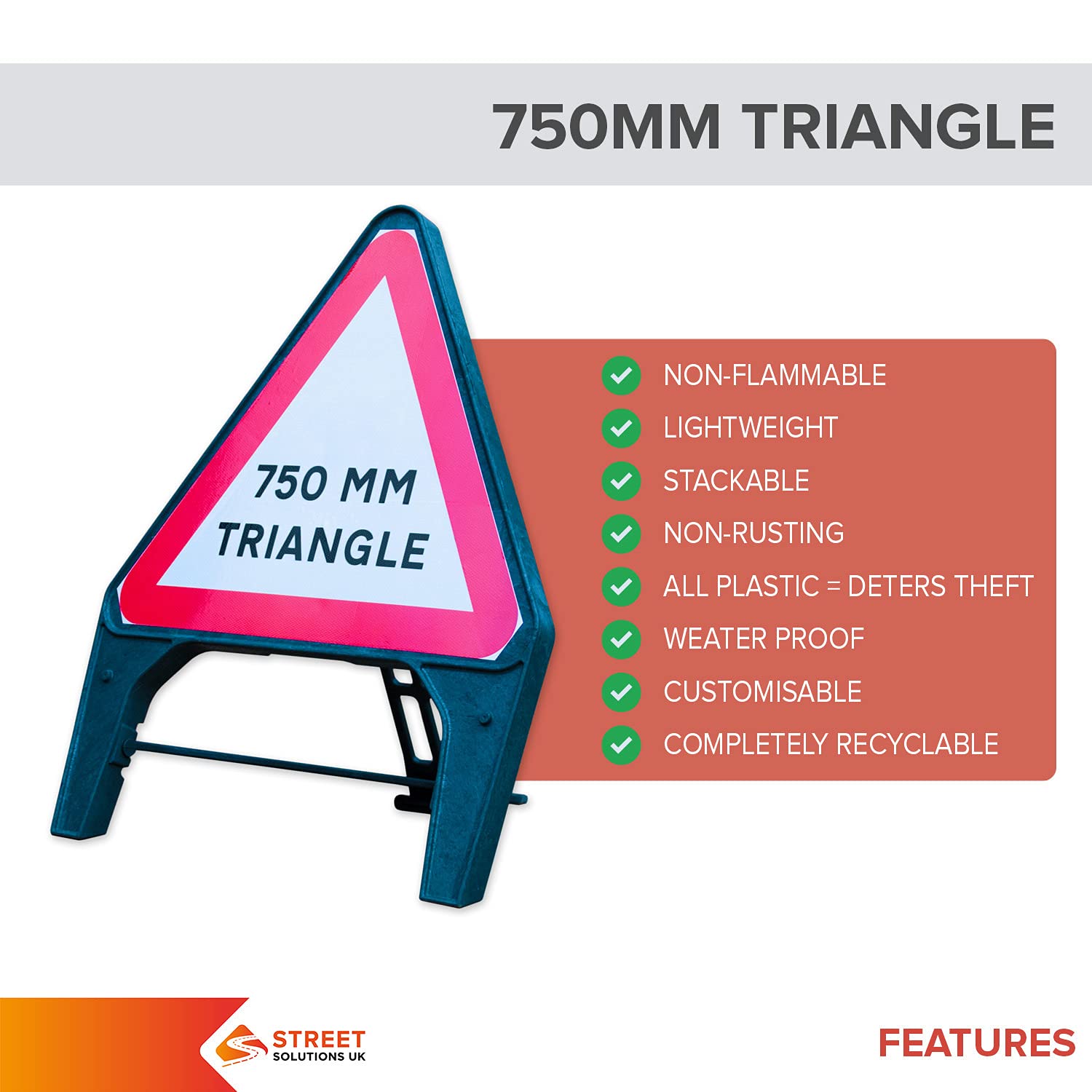 750MM TRIANGLE

750 MM TRIANGLE

NON-FLAMMABLE
LIGHTWEIGHT
STACKABLE
NON-RUSTING
ALL PLASTIC = DETERS THEFT
WEATER PROOF
CUSTOMISABLE
COMPLETELY RECYCLABLE

STREET SOLUTIONS UK

FEATURES